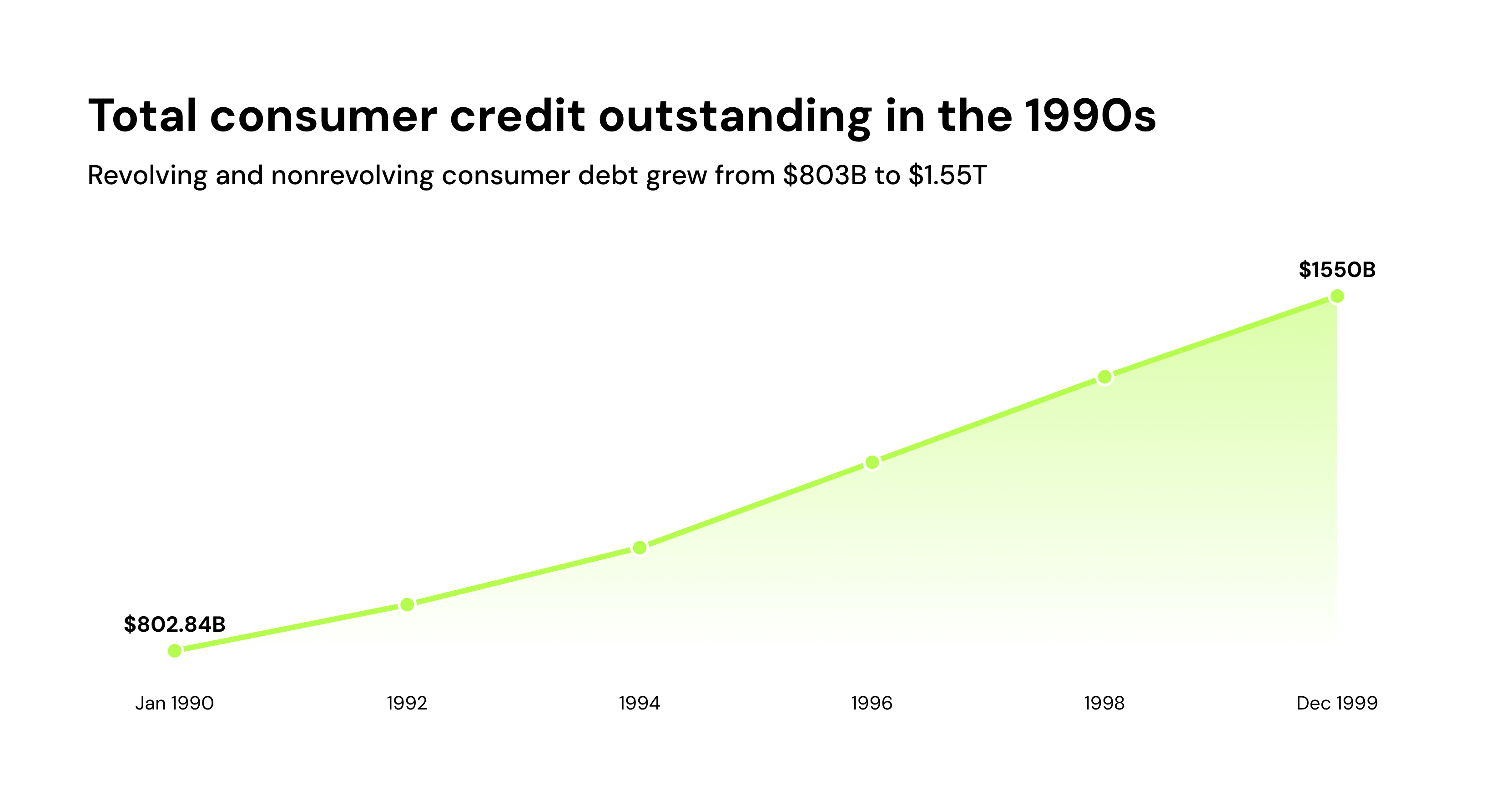 Total consumer credit outstanding in the 1990s

Revolving and nonrevolving consumer debt grew from \$803B to \$1.55T

\$1550B

\$802.84B

Jan 1990
1992
1994
1996
1998
Dec 1999